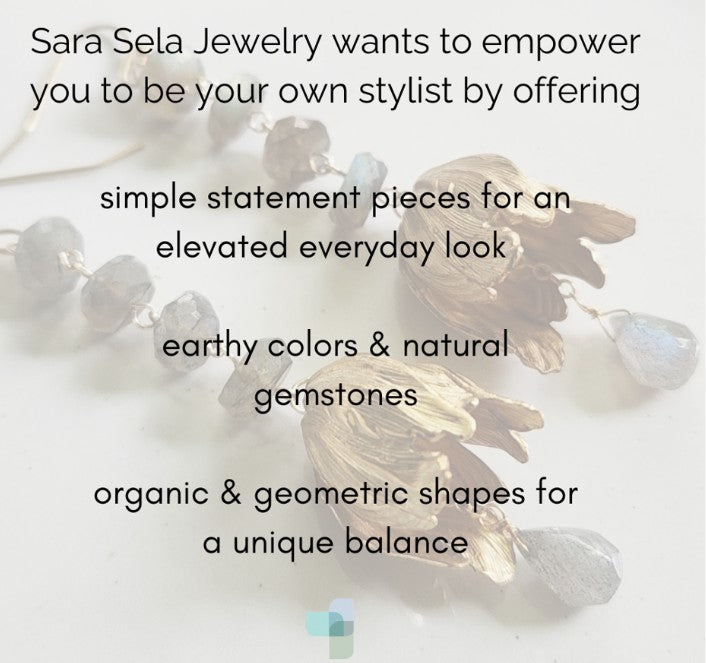 Sara Sela Jewelry wants to empower you to be your own stylist by offering

simple statement pieces for an elevated everyday look

earthy colors & natural gemstones

organic & geometric shapes for a unique balance